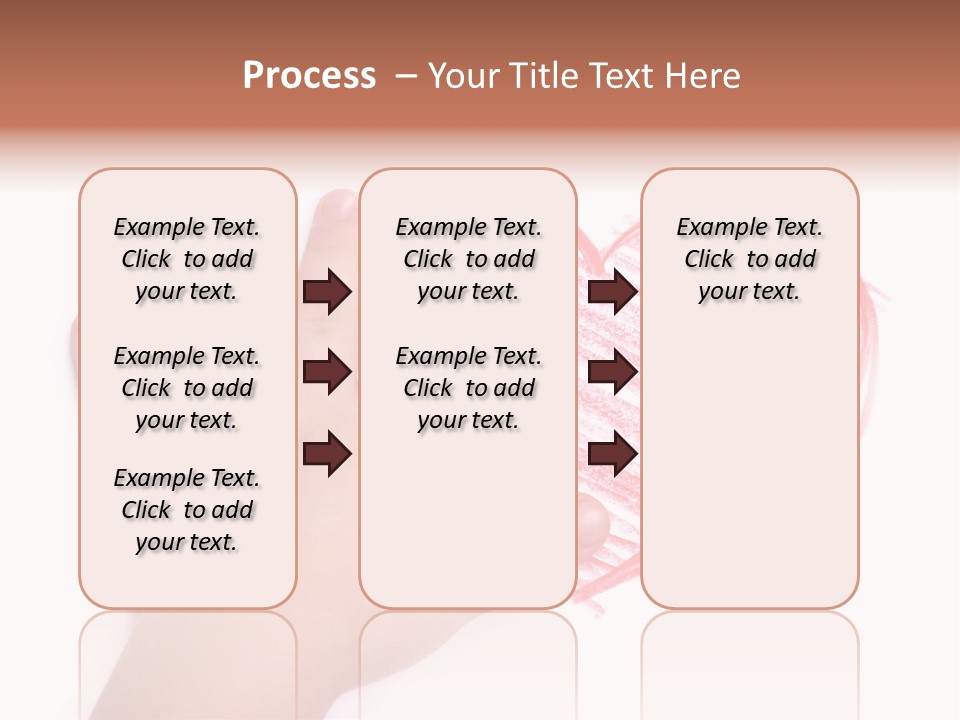 Process – Your Title Text Here

Example Text. Click to add your text.

Example Text. Click to add your text.

Example Text. Click to add your text.

Example Text. Click to add your text.

Example Text. Click to add your text.

Example Text. Click to add your text.